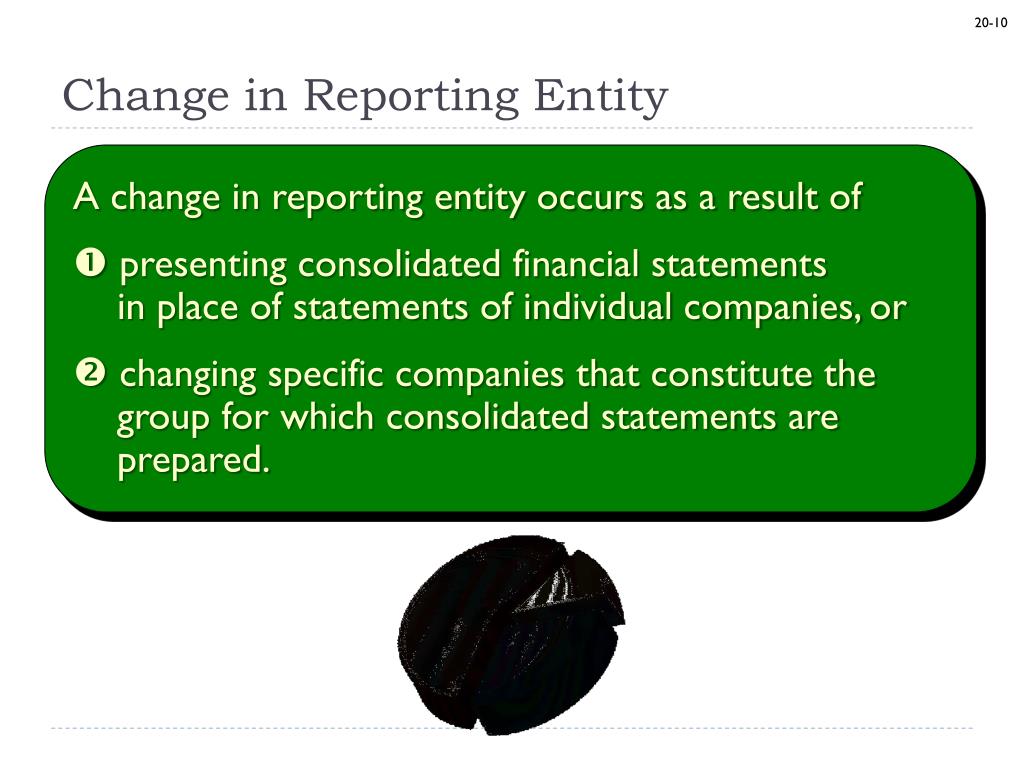 20-10

Change in Reporting Entity

A change in reporting entity occurs as a result of

❶ presenting consolidated financial statements in place of statements of individual companies, or

❷ changing specific companies that constitute the group for which consolidated statements are prepared.